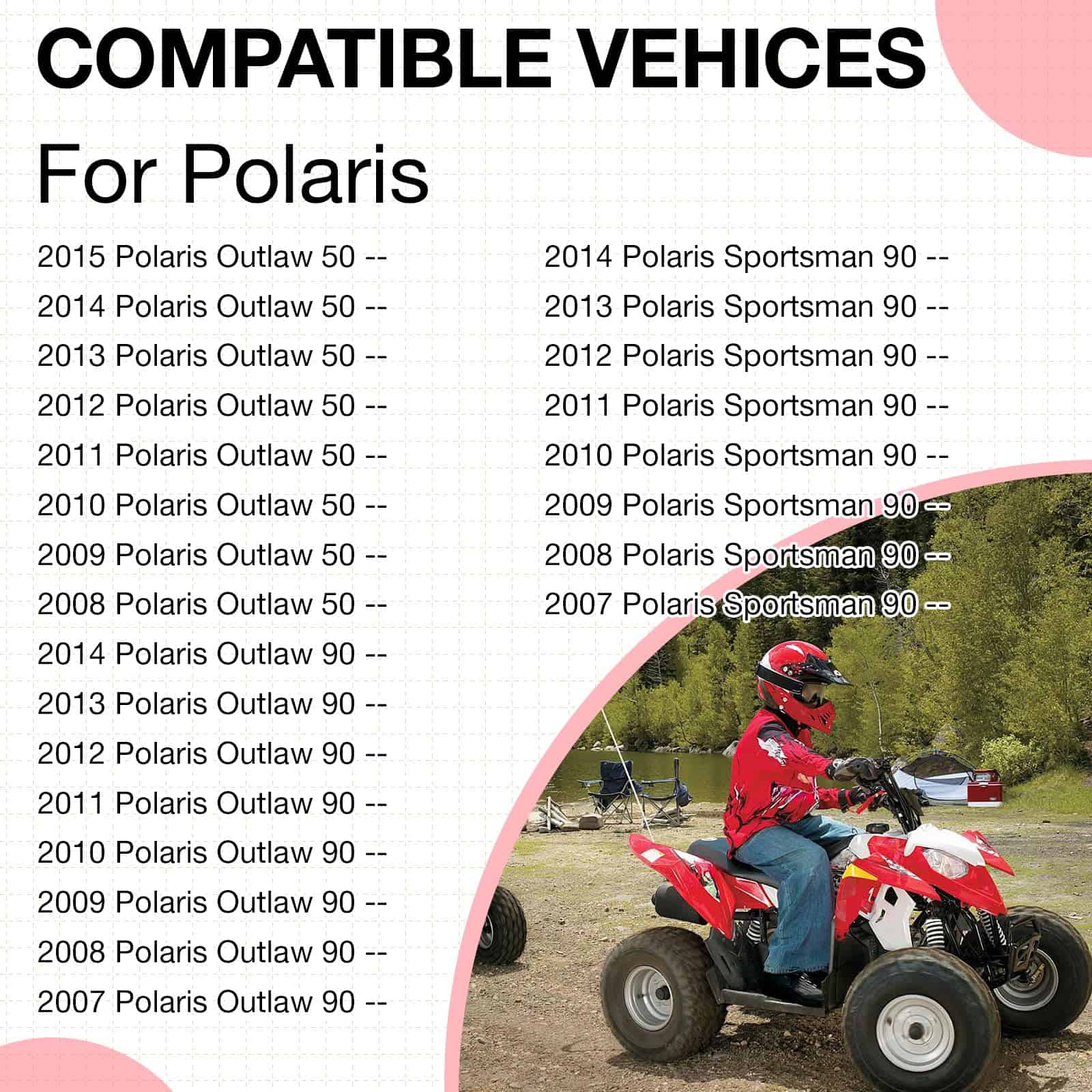 COMPATIBLE VEHICES

For Polaris

2015 Polaris Outlaw 50 --
2014 Polaris Outlaw 50 --
2013 Polaris Outlaw 50 --
2012 Polaris Outlaw 50 --
2011 Polaris Outlaw 50 --
2010 Polaris Outlaw 50 --
2009 Polaris Outlaw 50 --
2008 Polaris Outlaw 50 --
2014 Polaris Outlaw 90 --
2013 Polaris Outlaw 90 --
2012 Polaris Outlaw 90 --
2011 Polaris Outlaw 90 --
2010 Polaris Outlaw 90 --
2009 Polaris Outlaw 90 --
2008 Polaris Outlaw 90 --
2007 Polaris Outlaw 90 --

2014 Polaris Sportsman 90 --
2013 Polaris Sportsman 90 --
2012 Polaris Sportsman 90 --
2011 Polaris Sportsman 90 --
2010 Polaris Sportsman 90 --
2009 Polaris Sportsman 90 --
2008 Polaris Sportsman 90 --
2007 Polaris Sportsman 90 --